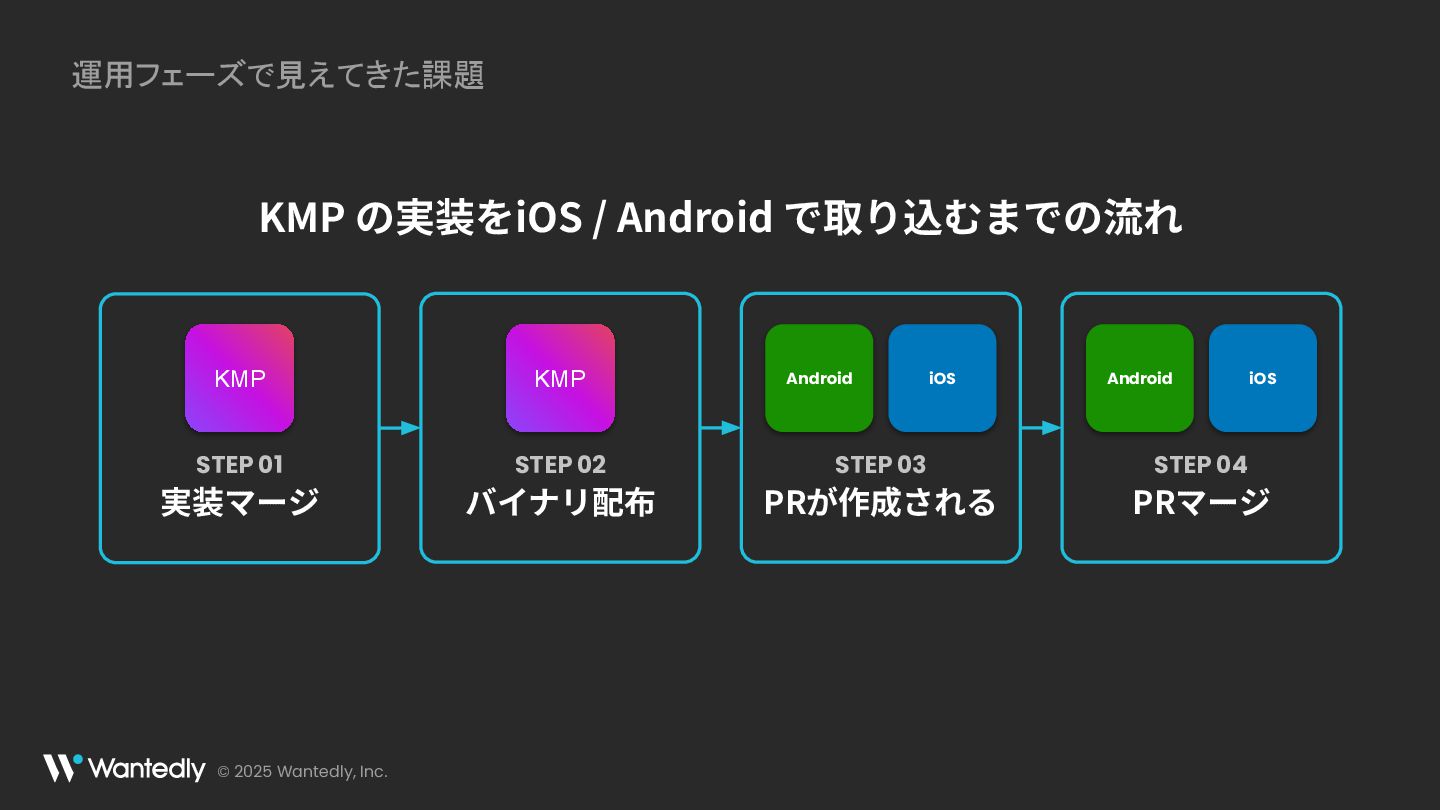 運用フェーズで見えてきた課題

KMP の実装をiOS / Android で取り込むまでの流れ

KMP

STEP 01
実装マージ

KMP

STEP 02
バイナリ配布

Android iOS

STEP 03
PRが作成される

Android iOS

STEP 04
PRマージ

Wantedly © 2025 Wantedly, Inc.